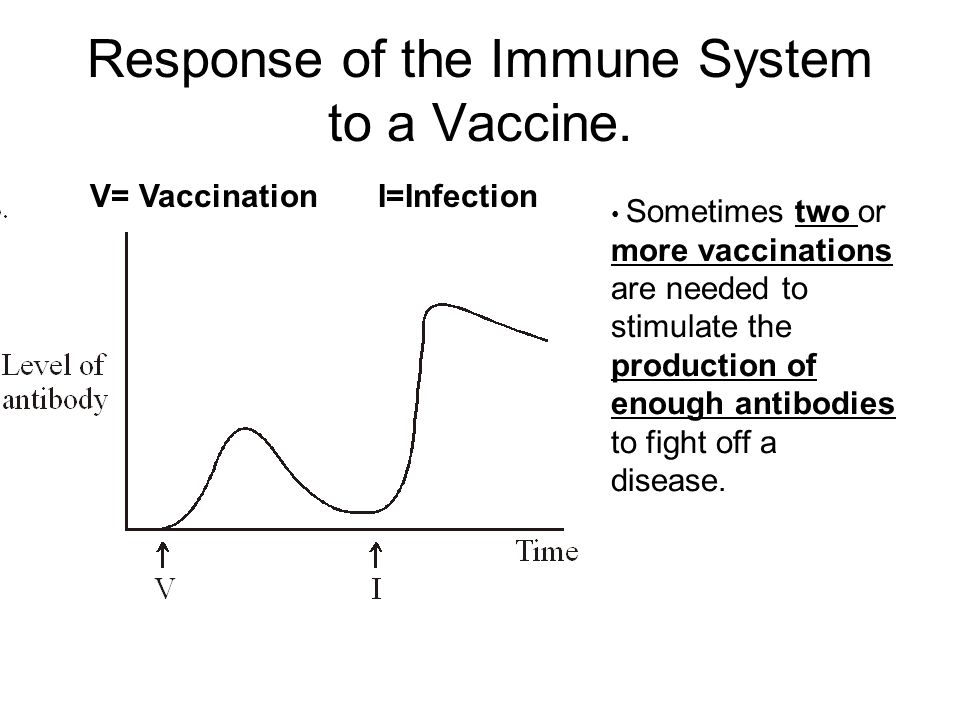 Response of the Immune System to a Vaccine.

V= Vaccination I=Infection

Level of antibody

Time

V

I

• Sometimes two or more vaccinations are needed to stimulate the production of enough antibodies to fight off a disease.